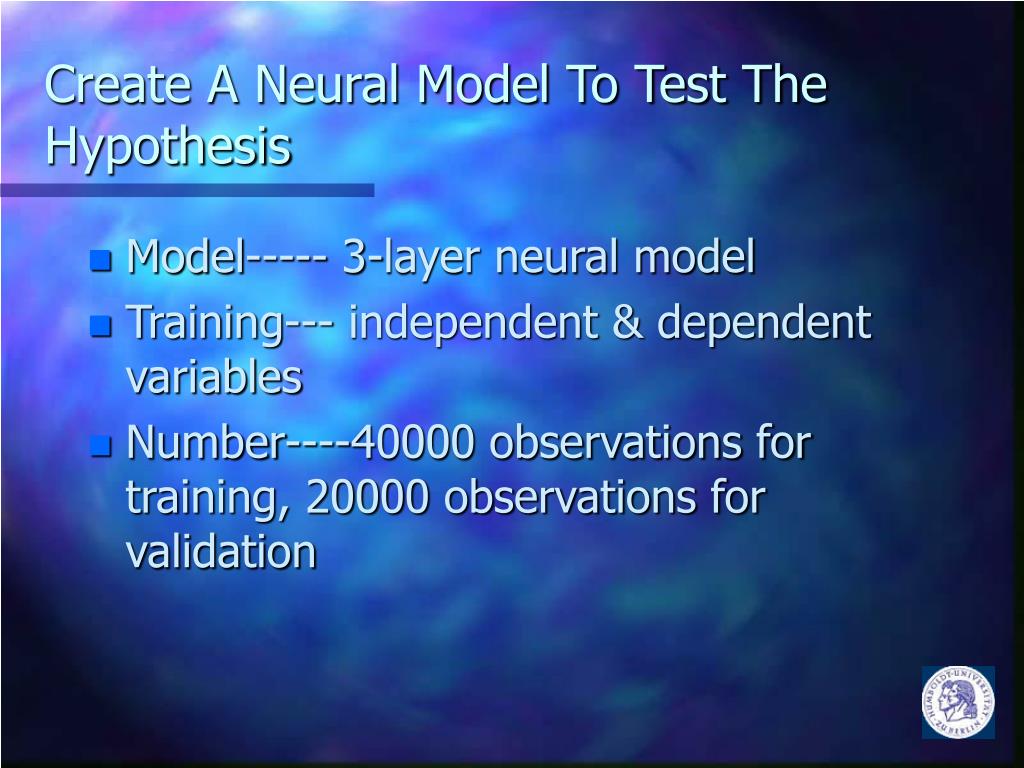 Create A Neural Model To Test The Hypothesis

Model----- 3-layer neural model
Training--- independent & dependent variables
Number----40000 observations for training, 20000 observations for validation

HUMBOLDT-UNIVERSITÄT ZU BERLIN